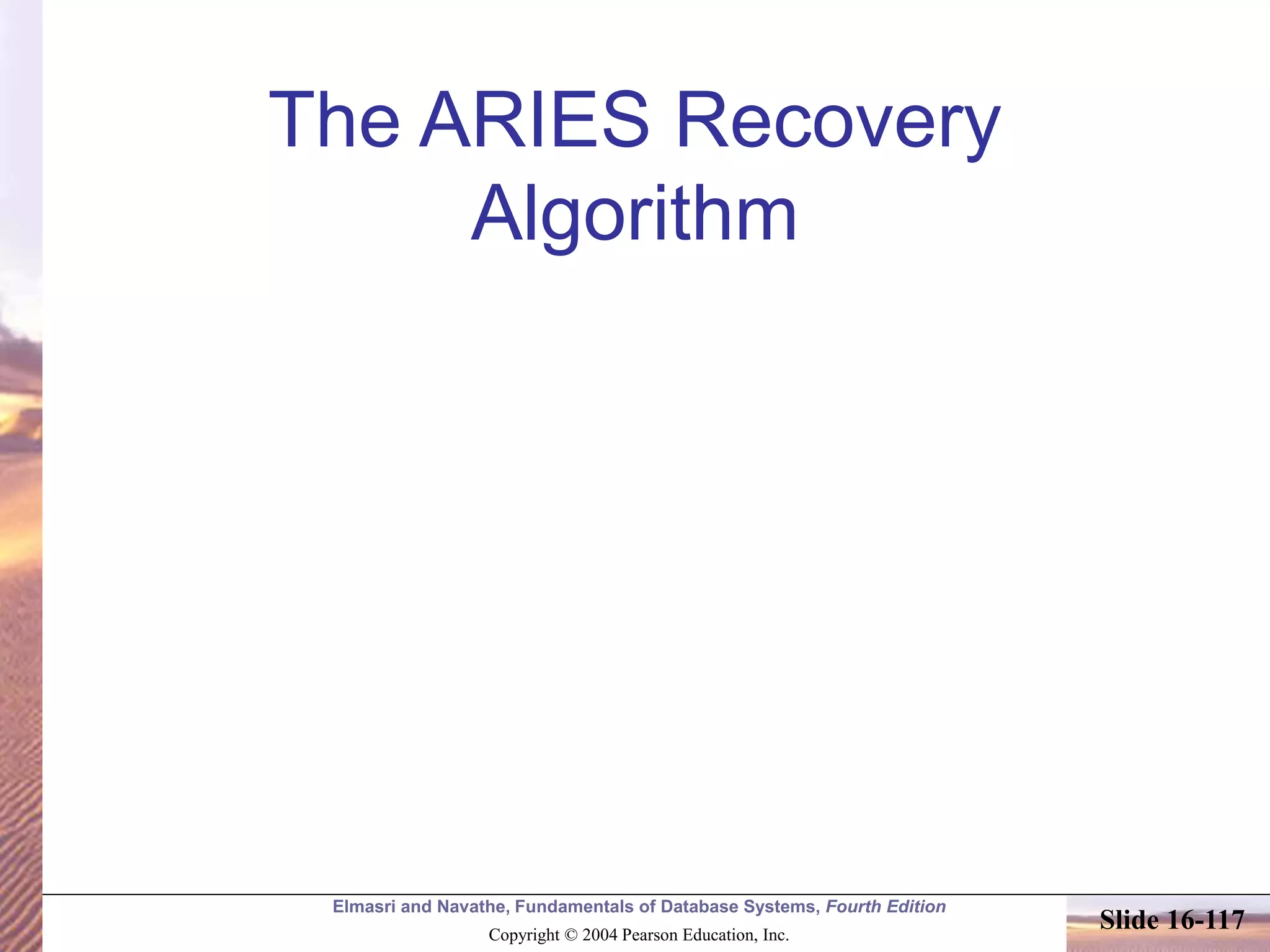 The ARIES Recovery Algorithm

Elmasri and Navathe, Fundamentals of Database Systems, Fourth Edition

Copyright © 2004 Pearson Education, Inc.

Slide 16-117